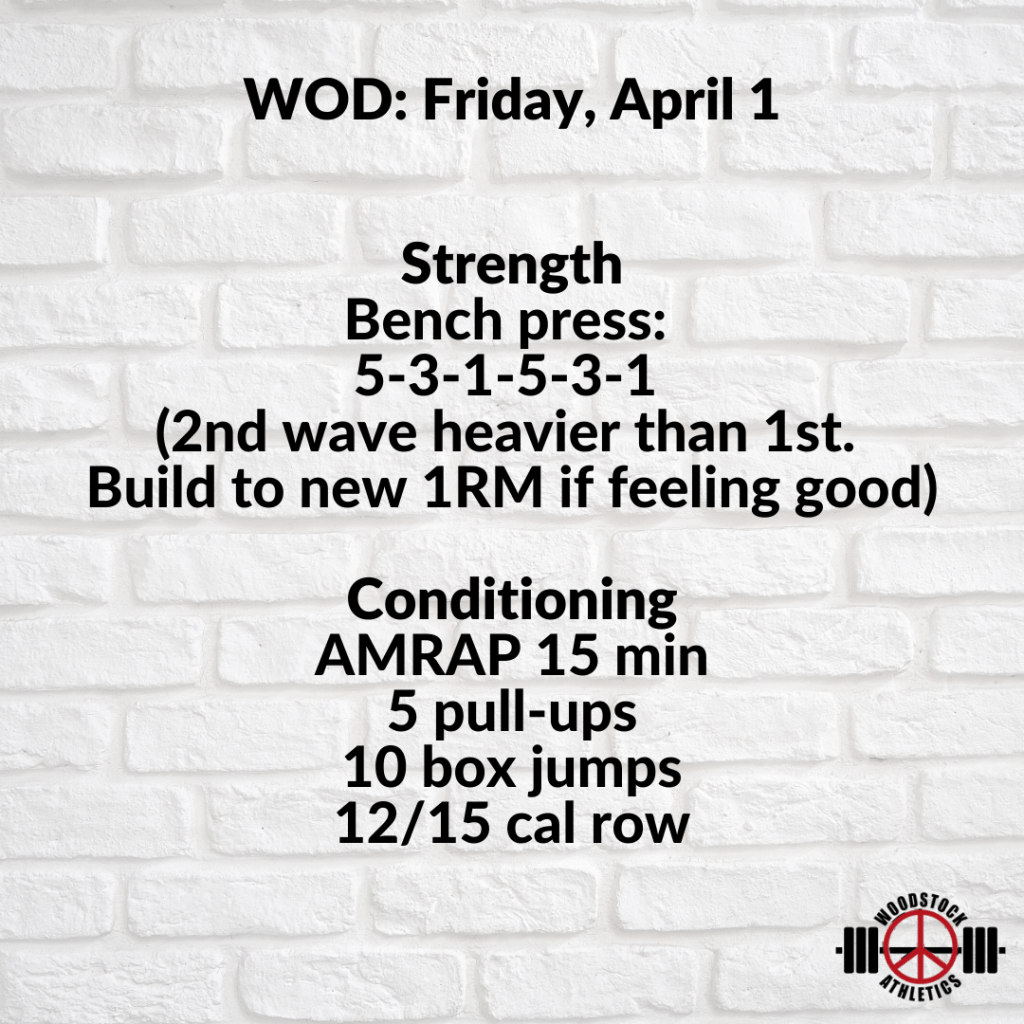 WOD: Friday, April 1

Strength
Bench press:
5-3-1-5-3-1
(2nd wave heavier than 1st.
Build to new 1RM if feeling good)

Conditioning
AMRAP 15 min
5 pull-ups
10 box jumps
12/15 cal row

WOODSTOCK
ATHLETICS